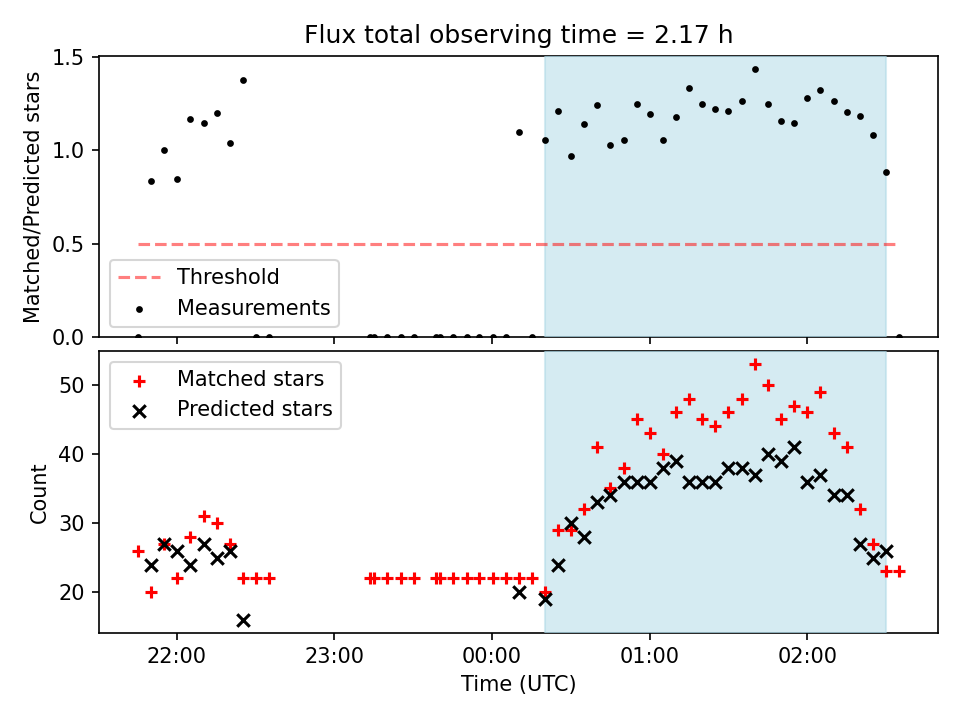 Flux total observing time = 2.17 h

Matched/Predicted stars

1.5
1.0
0.5
0.0

Threshold
Measurements

Matched stars
Predicted stars

Count

50
40
30
20

22:00
23:00
00:00
01:00
02:00

Time (UTC)